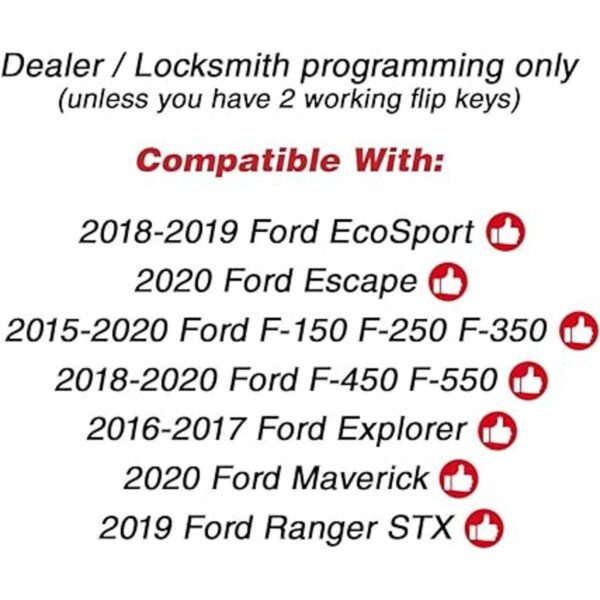 Dealer / Locksmith programming only
(unless you have 2 working flip keys)

Compatible With:

2018-2019 Ford EcoSport
2020 Ford Escape
2015-2020 Ford F-150 F-250 F-350
2018-2020 Ford F-450 F-550
2016-2017 Ford Explorer
2020 Ford Maverick
2019 Ford Ranger STX